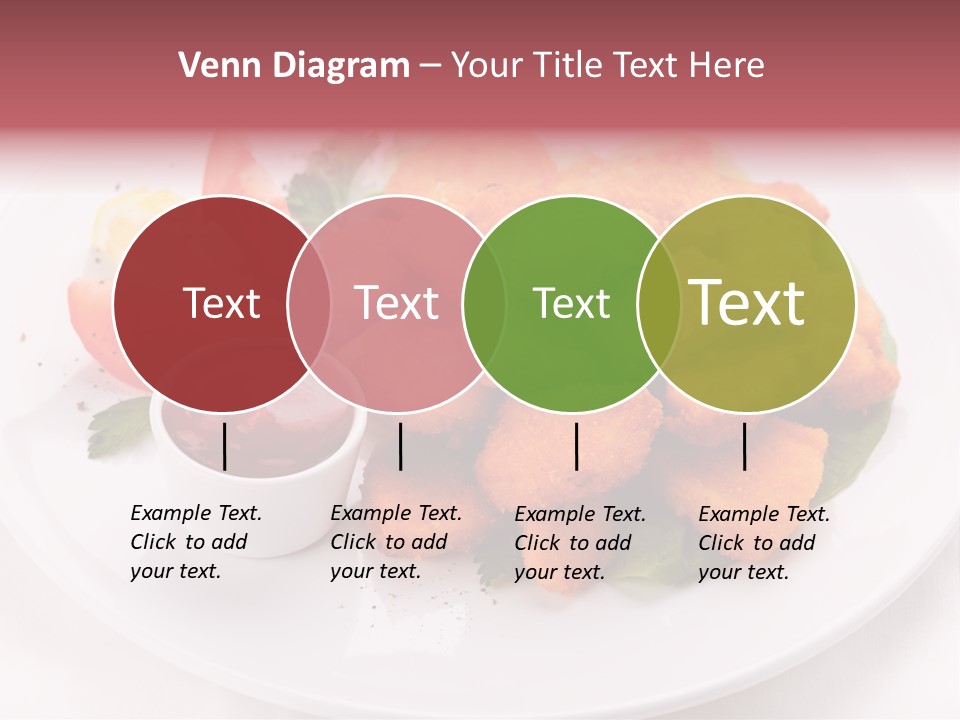 Venn Diagram – Your Title Text Here

Text

Text

Text

Text

Example Text. Click to add your text.

Example Text. Click to add your text.

Example Text. Click to add your text.

Example Text. Click to add your text.